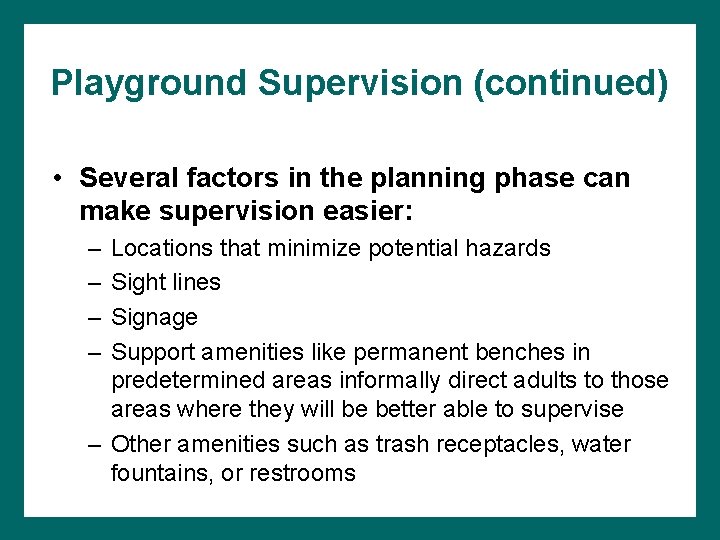 Playground Supervision (continued)

• Several factors in the planning phase can make supervision easier:
– Locations that minimize potential hazards
– Sight lines
– Signage
– Support amenities like permanent benches in predetermined areas informally direct adults to those areas where they will be better able to supervise
– Other amenities such as trash receptacles, water fountains, or restrooms